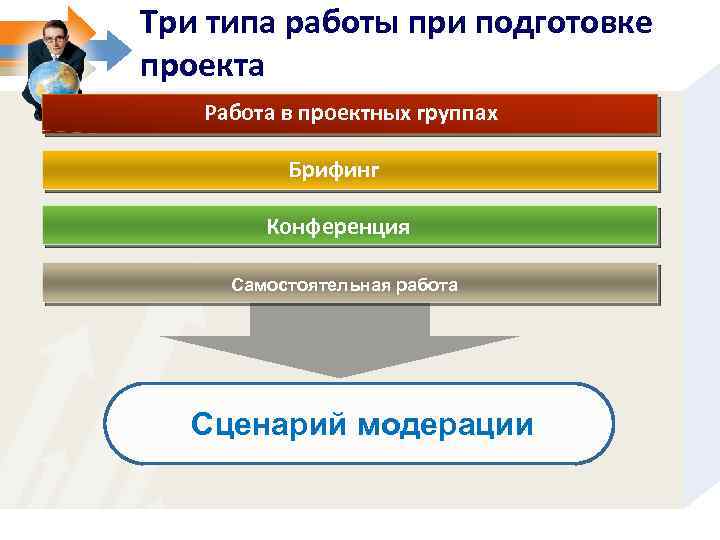 Три типа работы при подготовке проекта

Работа в проектных группах

Брифинг

Конференция

Самостоятельная работа

Сценарий модерации